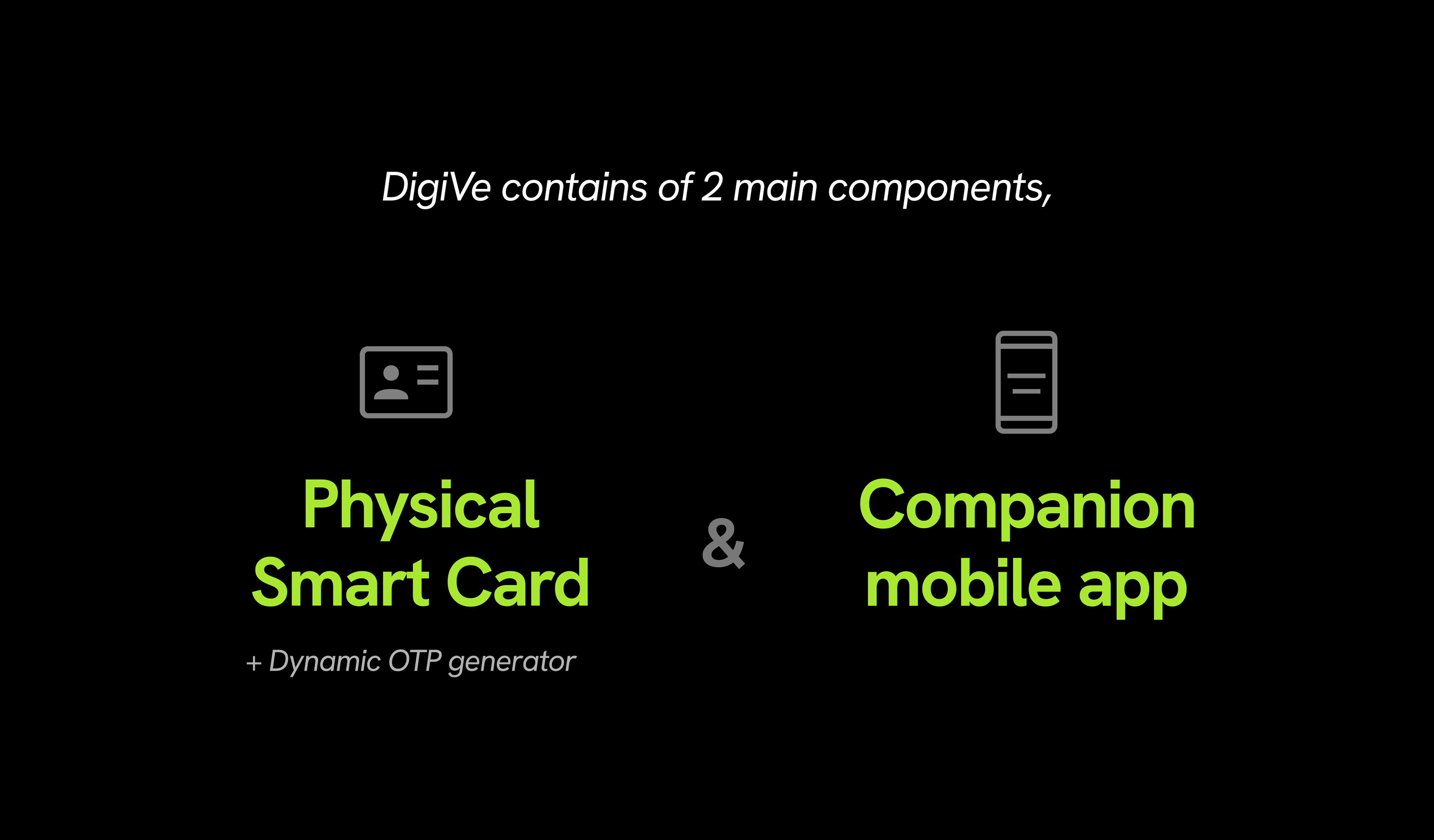 DigiVe contains of 2 main components,

Physical Smart Card

+ Dynamic OTP generator

&

Companion mobile app